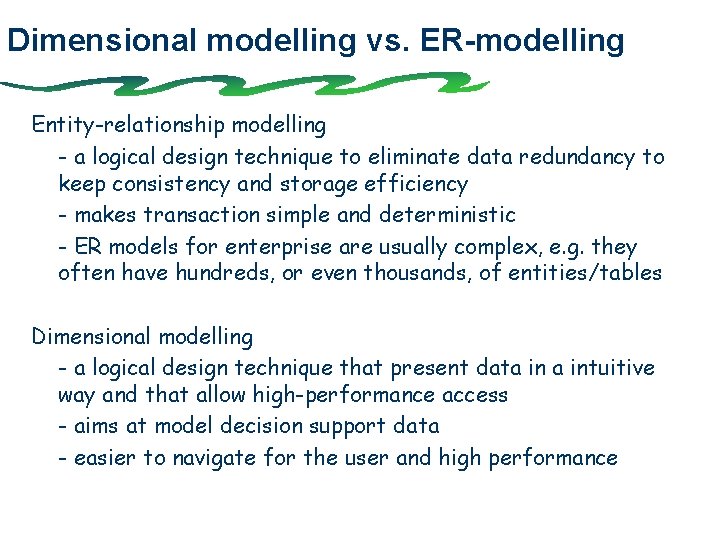 Dimensional modelling vs. ER-modelling

Entity-relationship modelling

- a logical design technique to eliminate data redundancy to keep consistency and storage efficiency

- makes transaction simple and deterministic

- ER models for enterprise are usually complex, e.g. they often have hundreds, or even thousands, of entities/tables

Dimensional modelling

- a logical design technique that present data in a intuitive way and that allow high-performance access

- aims at model decision support data

- easier to navigate for the user and high performance